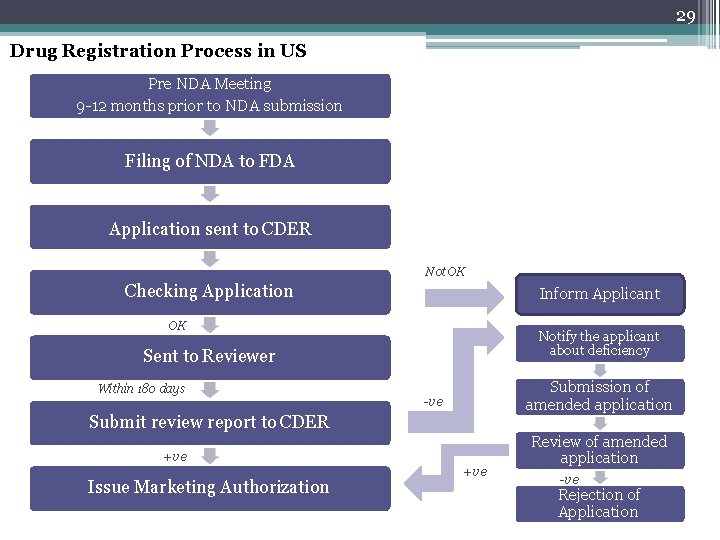 29

Drug Registration Process in US

Pre NDA Meeting
9-12 months prior to NDA submission

Filing of NDA to FDA

Application sent to CDER

Checking Application

OK

Sent to Reviewer

Within 180 days

Submit review report to CDER

+ve

Issue Marketing Authorization

Not OK

Inform Applicant

Notify the applicant about deficiency

-ve

Submission of amended application

Review of amended application

+ve

-ve

Rejection of Application